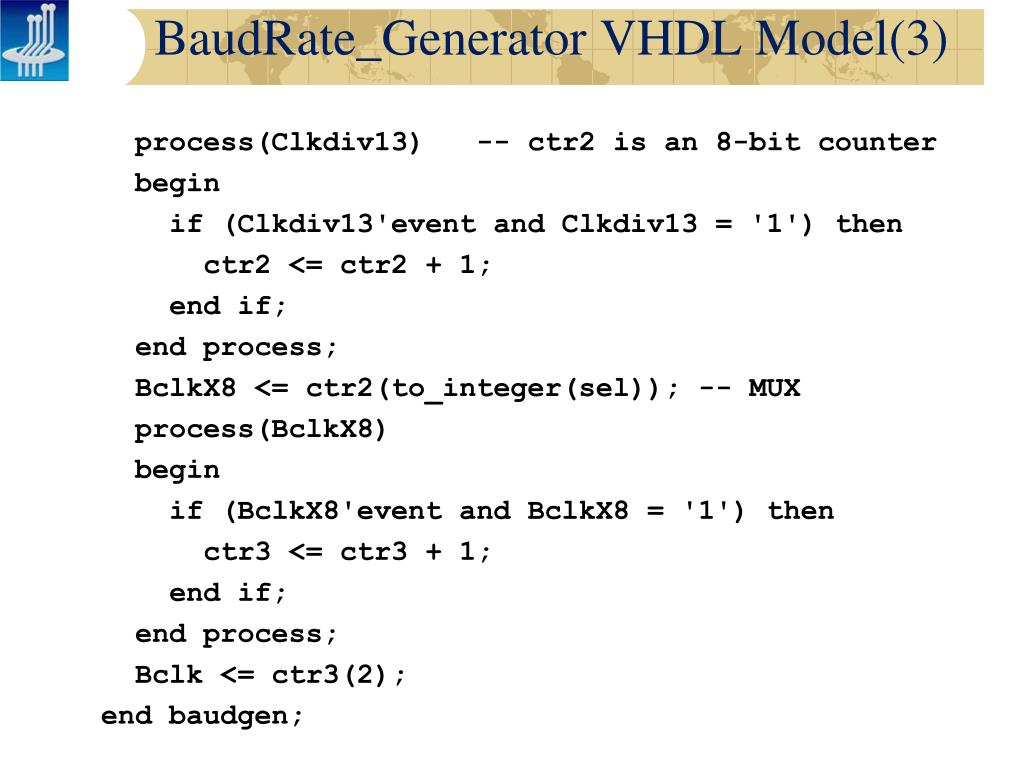 BaudRate_Generator VHDL Model(3)

process(Clkdiv13)   -- ctr2 is an 8-bit counter
begin
if (Clkdiv13'event and Clkdiv13 = '1') then
ctr2 <= ctr2 + 1;
end if;
end process;
BclkX8 <= ctr2(to_integer(sel)); -- MUX
process(BclkX8)
begin
if (BclkX8'event and BclkX8 = '1') then
ctr3 <= ctr3 + 1;
end if;
end process;
Bclk <= ctr3(2);
end baudgen;